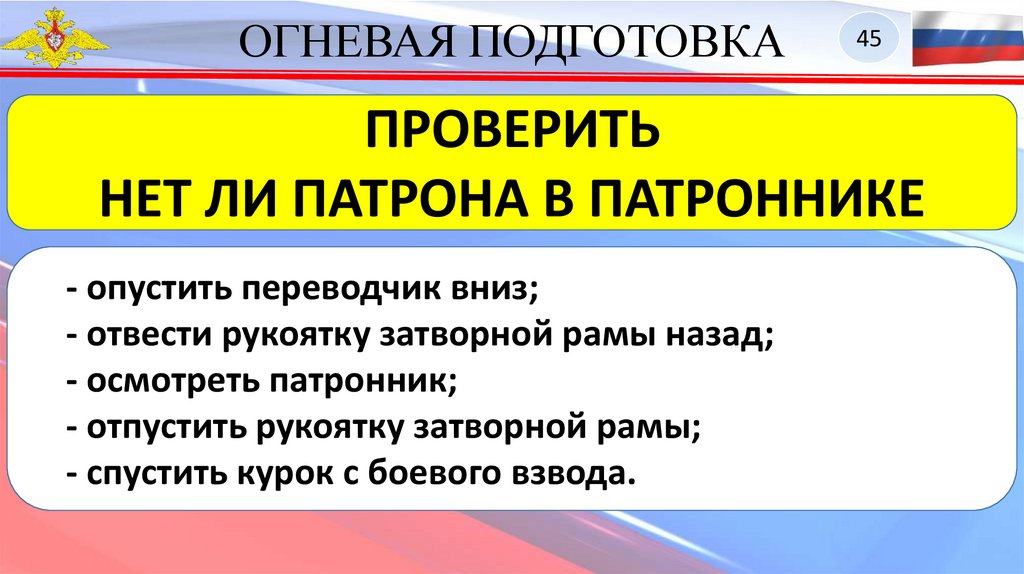 ОГНЕВАЯ ПОДГОТОВКА

45

ПРОВЕРИТЬ
НЕТ ЛИ ПАТРОНА В ПАТРОННИКЕ

- опустить переводчик вниз;
- отвести рукоятку затворной рамы назад;
- осмотреть патронник;
- отпустить рукоятку затворной рамы;
- спустить курок с боевого взвода.